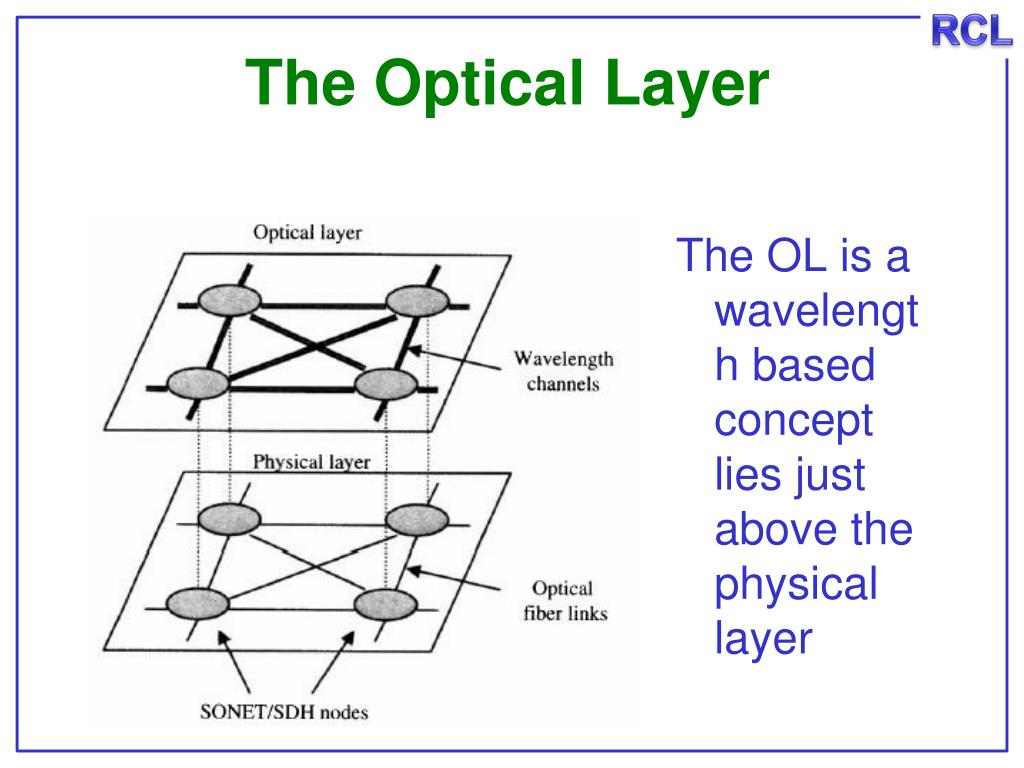 RCL

The Optical Layer

Optical layer

Wavelength channels

Physical layer

Optical fiber links

SONET/SDH nodes

The OL is a wavelength based concept lies just above the physical layer